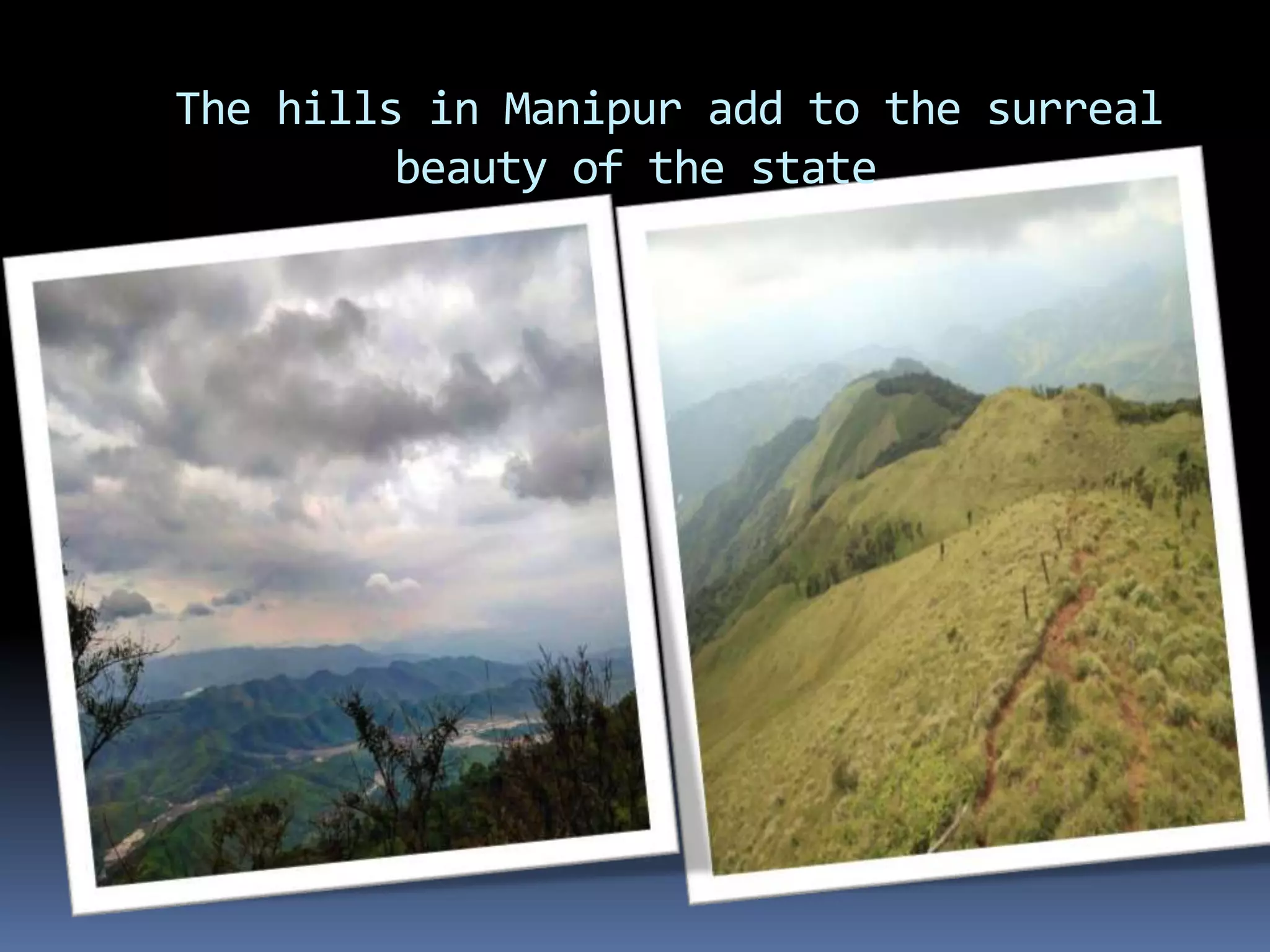 The hills in Manipur add to the surreal beauty of the state